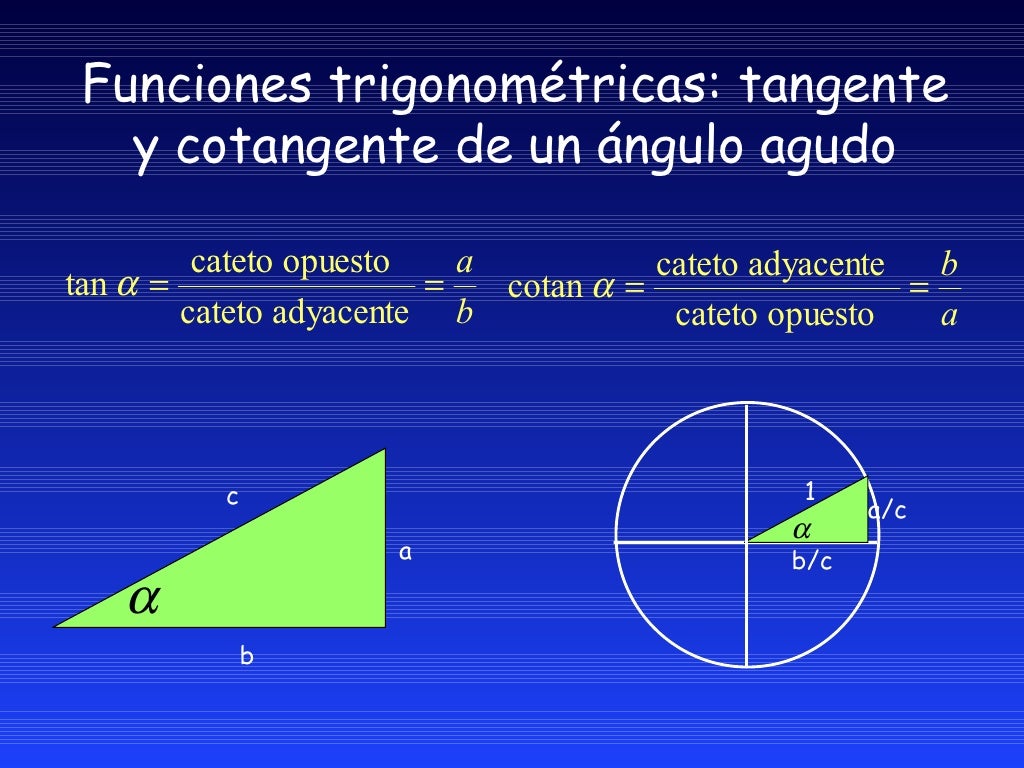 Funciones trigonométricas: tangente y cotangente de un ángulo agudo

$\tan \alpha = \frac{\text{cateto opuesto}}{\text{cateto adyacente}} = \frac{a}{b}$ $\text{cotan } \alpha = \frac{\text{cateto adyacente}}{\text{cateto opuesto}} = \frac{b}{a}$

c
a
$\alpha$
b

1
a/c
$\alpha$
b/c